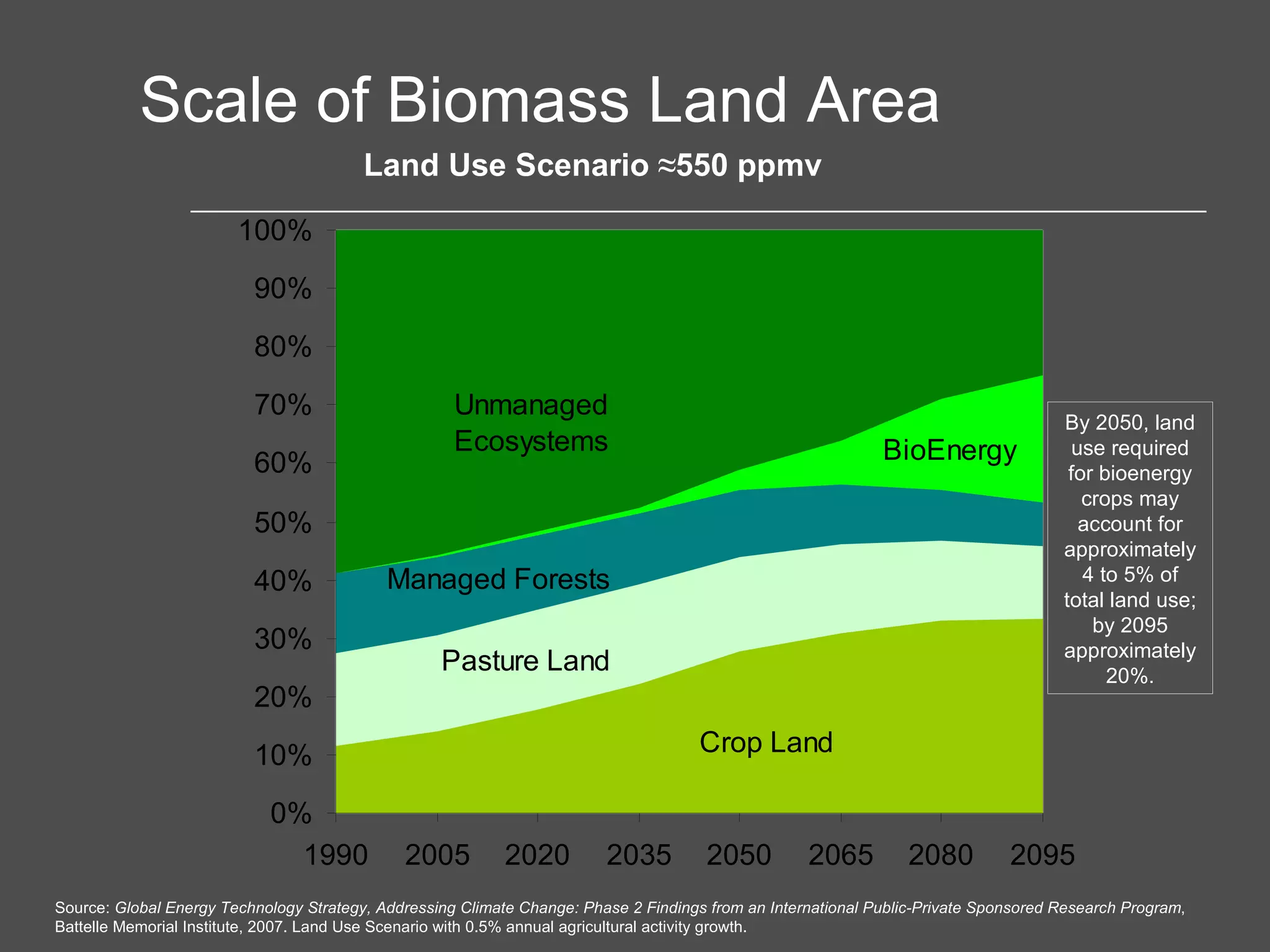 Scale of Biomass Land Area

Land Use Scenario ≈550 ppmv

100%
90%
80%
70%
60%
50%
40%
30%
20%
10%
0%

Unmanaged Ecosystems

BioEnergy

Managed Forests

Pasture Land

Crop Land

1990 2005 2020 2035 2050 2065 2080 2095

By 2050, land use required for bioenergy crops may account for approximately 4 to 5% of total land use; by 2095 approximately 20%.

Source: Global Energy Technology Strategy, Addressing Climate Change: Phase 2 Findings from an International Public-Private Sponsored Research Program, Battelle Memorial Institute, 2007. Land Use Scenario with 0.5% annual agricultural activity growth.